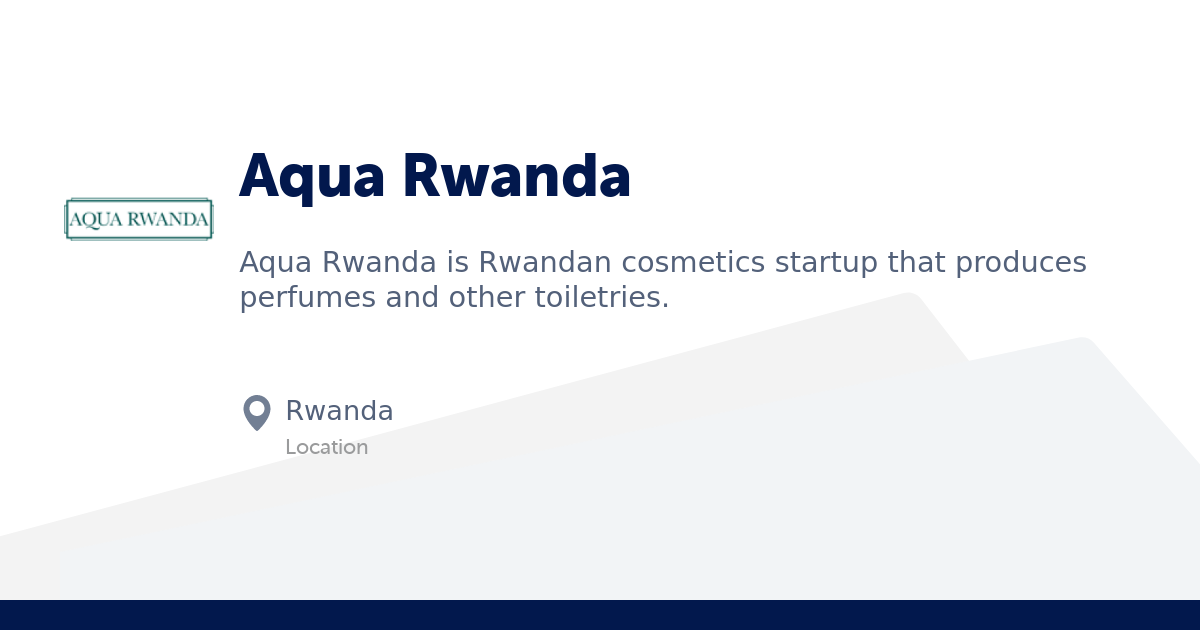 AQUA RWANDA

Aqua Rwanda

Aqua Rwanda is Rwandan cosmetics startup that produces perfumes and other toiletries.

Rwanda
Location